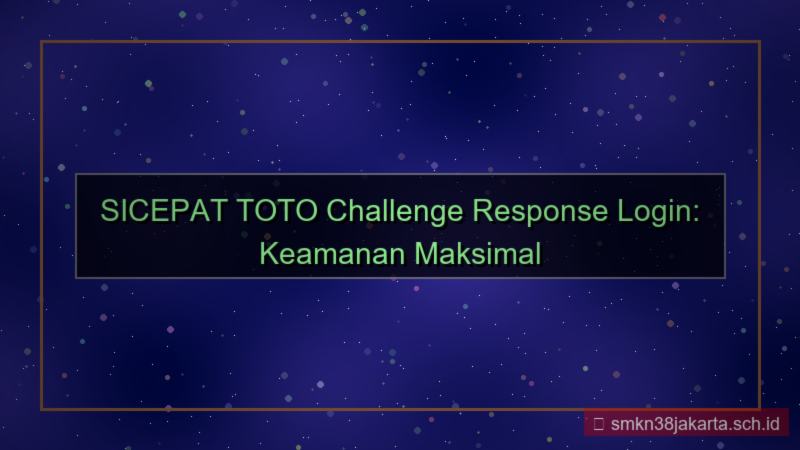 SICEPAT TOTO Challenge Response Login: Keamanan Maksimal

smkn38jakarta.sch.id